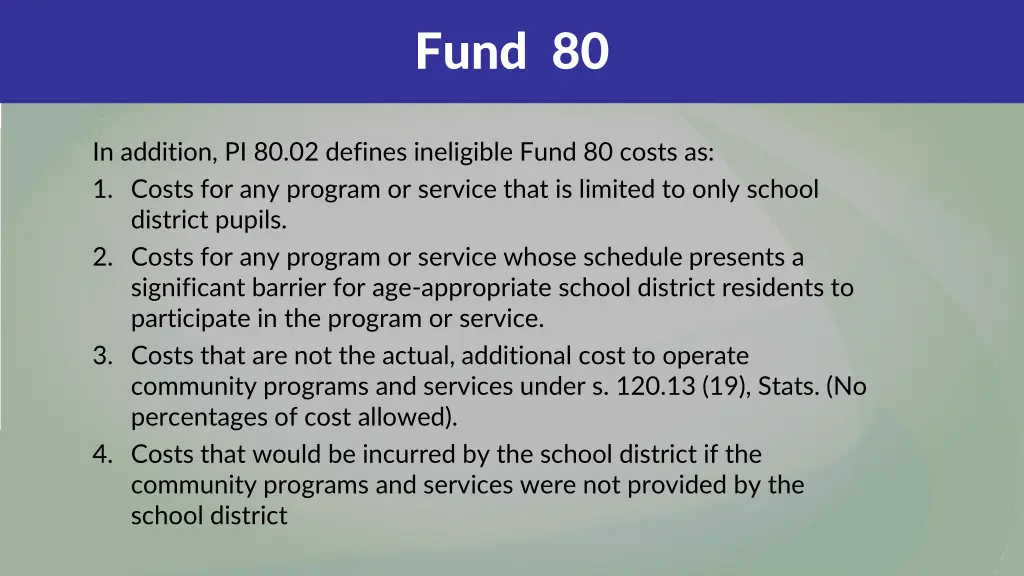 Fund 80

In addition, PI 80.02 defines ineligible Fund 80 costs as:
1. Costs for any program or service that is limited to only school district pupils.
2. Costs for any program or service whose schedule presents a significant barrier for age-appropriate school district residents to participate in the program or service.
3. Costs that are not the actual, additional cost to operate community programs and services under s. 120.13 (19), Stats. (No percentages of cost allowed).
4. Costs that would be incurred by the school district if the community programs and services were not provided by the school district